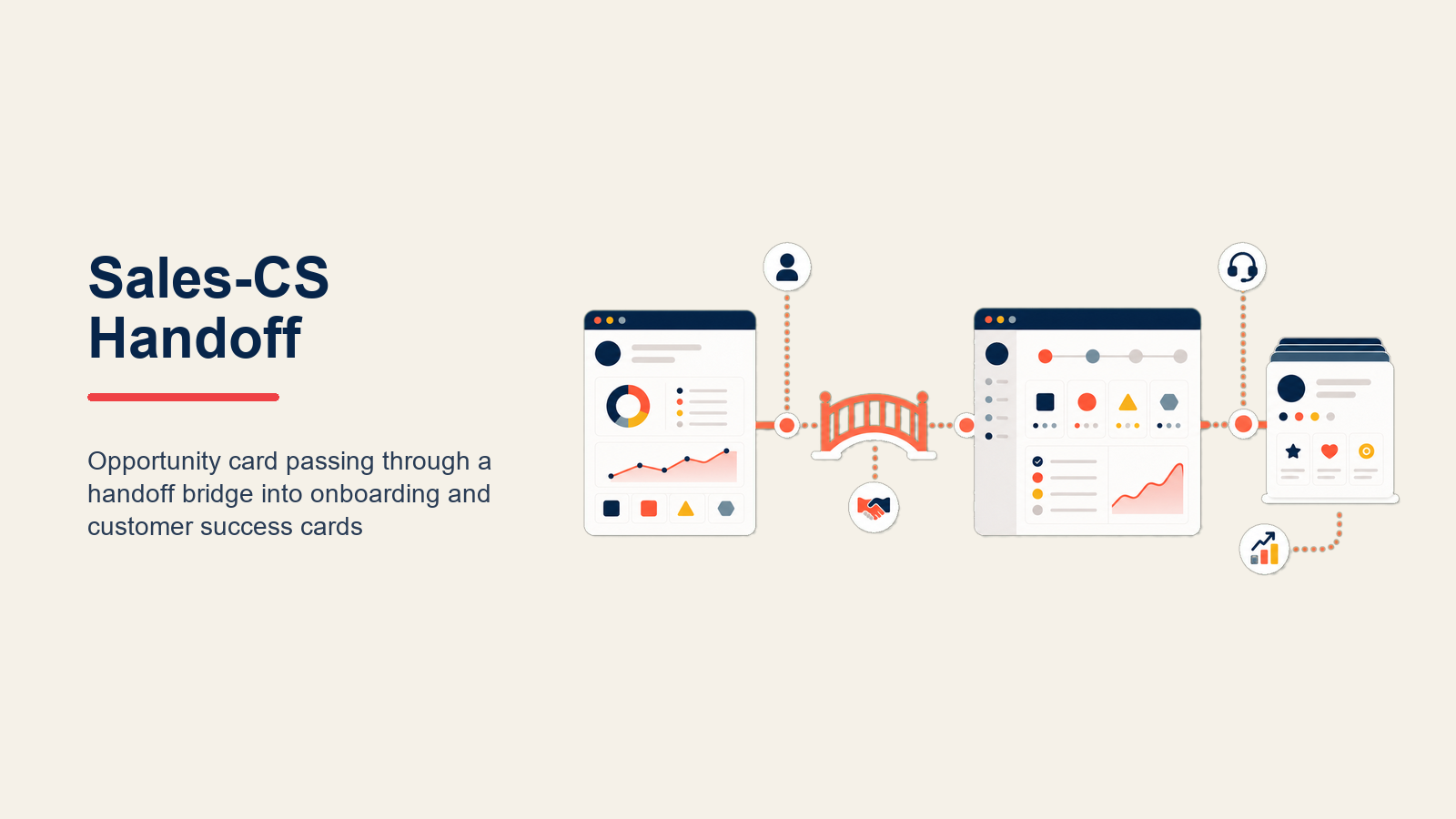 Sales-CS Handoff

Opportunity card passing through a handoff bridge into onboarding and customer success cards